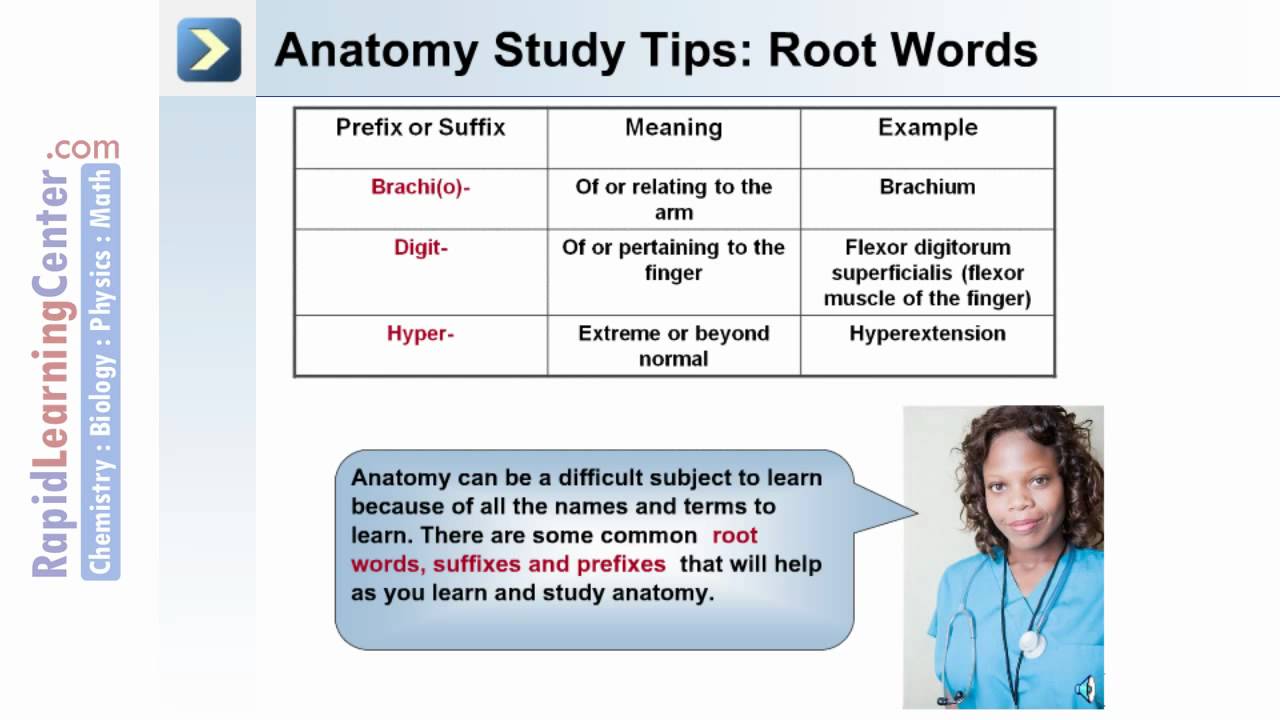 RapidLearningCenter.com
Chemistry : Biology : Physics : Math

Anatomy Study Tips: Root Words

| Prefix or Suffix | Meaning | Example |
|---|---|---|
| Brachi(o)- | Of or relating to the arm | Brachium |
| Digit- | Of or pertaining to the finger | Flexor digitorum superficialis (flexor muscle of the finger) |
| Hyper- | Extreme or beyond normal | Hyperextension |

Anatomy can be a difficult subject to learn because of all the names and terms to learn. There are some common root words, suffixes and prefixes that will help as you learn and study anatomy.